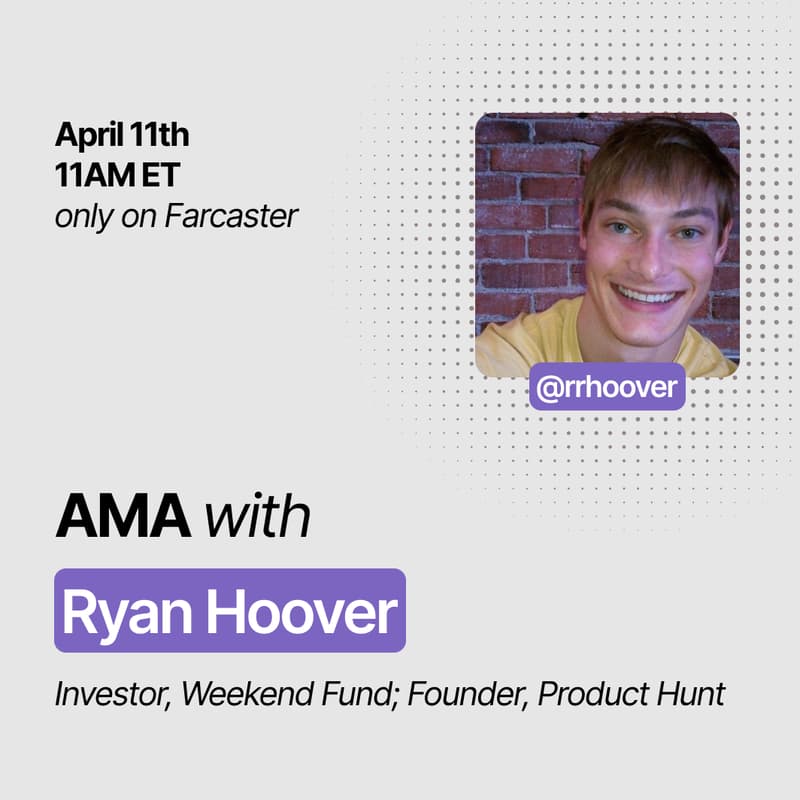 April 11th
11AM ET
only on Farcaster

@rrhoover

AMA with

Ryan Hoover

Investor, Weekend Fund; Founder, Product Hunt